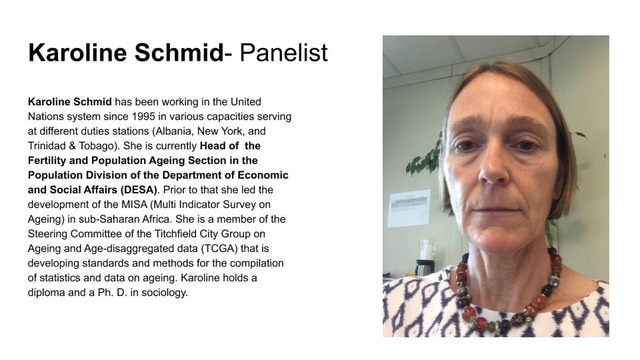 Karoline Schmid- Panelist

Karoline Schmid has been working in the United Nations system since 1995 in various capacities serving at different duties stations (Albania, New York, and Trinidad & Tobago). She is currently Head of the Fertility and Population Ageing Section in the Population Division of the Department of Economic and Social Affairs (DESA). Prior to that she led the development of the MISA (Multi Indicator Survey on Ageing) in sub-Saharan Africa. She is a member of the Steering Committee of the Titchfield City Group on Ageing and Age-disaggregated data (TCGA) that is developing standards and methods for the compilation of statistics and data on ageing. Karoline holds a diploma and a Ph. D. in sociology.